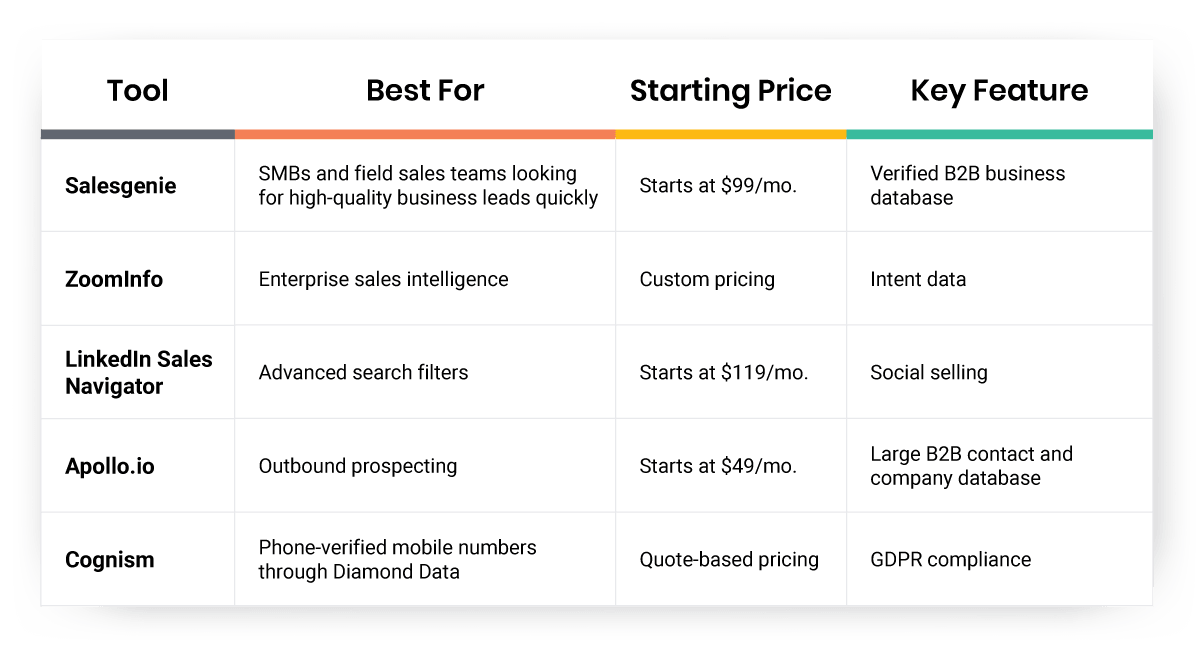 | Tool | Best For | Starting Price | Key Feature |
|---|---|---|---|
| Salesgenie | SMBs and field sales teams looking for high-quality business leads quickly | Starts at \$99/mo. | Verified B2B business database |
| ZoomInfo | Enterprise sales intelligence | Custom pricing | Intent data |
| LinkedIn Sales Navigator | Advanced search filters | Starts at \$119/mo. | Social selling |
| Apollo.io | Outbound prospecting | Starts at \$49/mo. | Large B2B contact and company database |
| Cognism | Phone-verified mobile numbers through Diamond Data | Quote-based pricing | GDPR compliance |